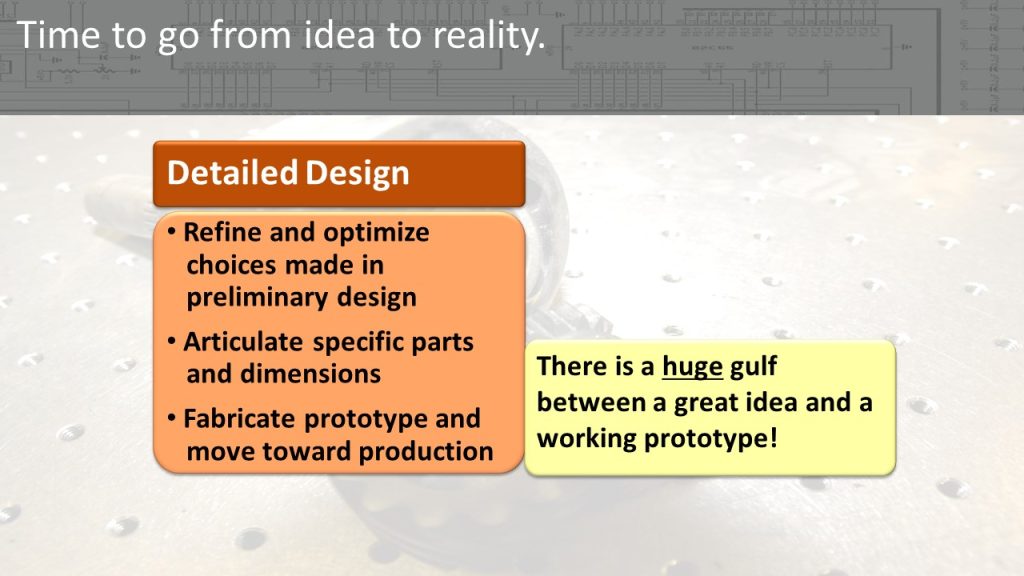 Time to go from idea to reality.

Detailed Design

• Refine and optimize choices made in preliminary design
• Articulate specific parts and dimensions
• Fabricate prototype and move toward production

There is a huge gulf between a great idea and a working prototype!